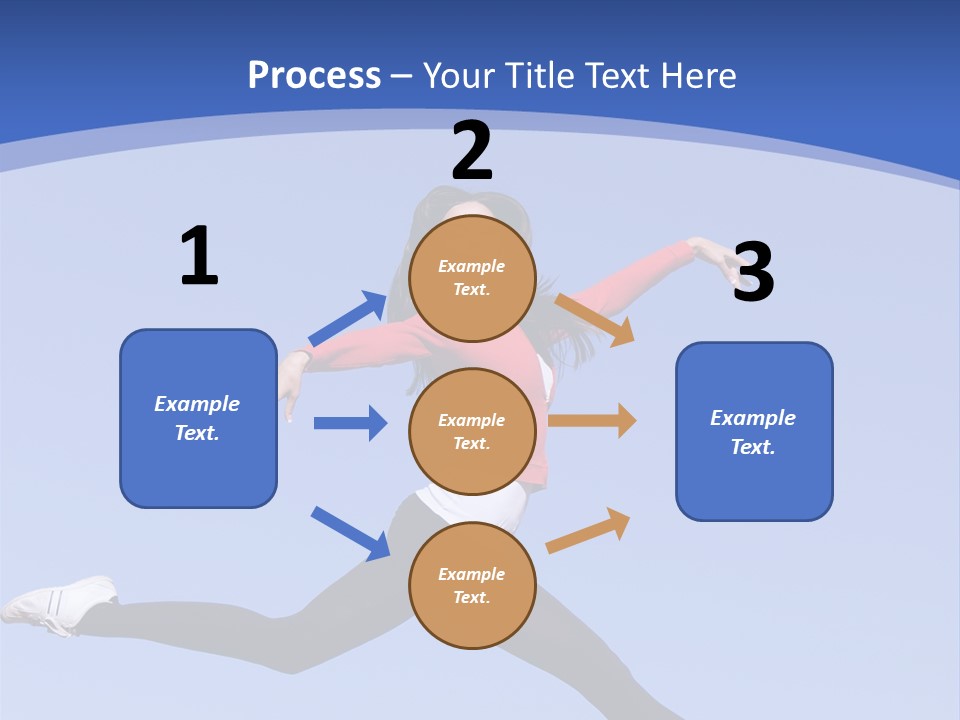 Process – Your Title Text Here

1

Example Text.

2

Example Text.

Example Text.

Example Text.

3

Example Text.